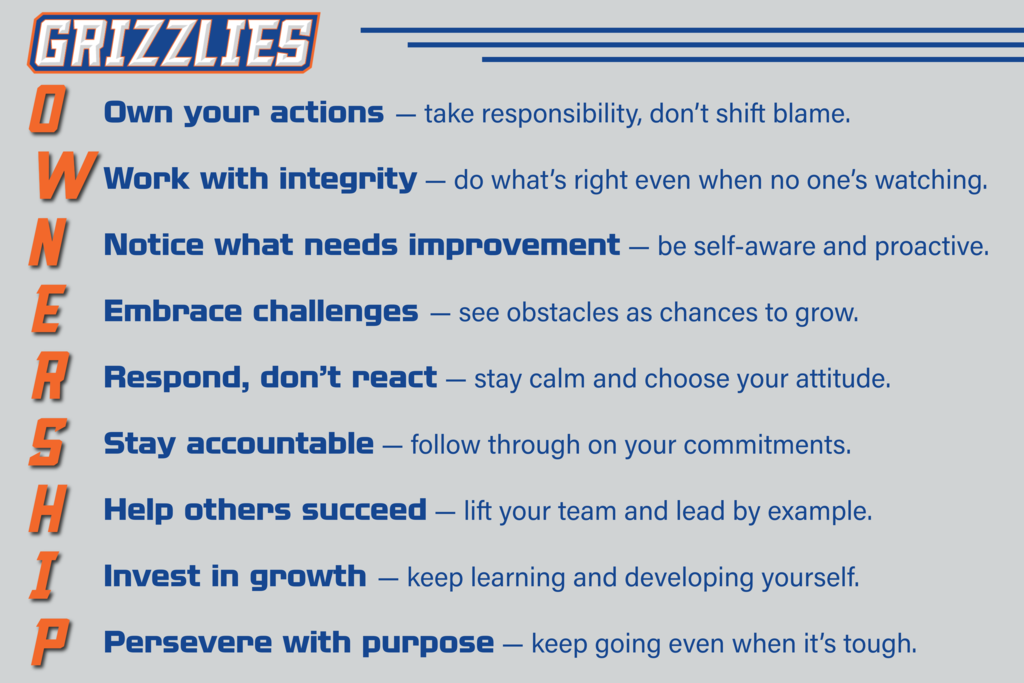 GRIZZLIES

O Own your actions — take responsibility, don't shift blame.

W Work with integrity — do what's right even when no one's watching.

N Notice what needs improvement — be self-aware and proactive.

E Embrace challenges — see obstacles as chances to grow.

R Respond, don't react — stay calm and choose your attitude.

S Stay accountable — follow through on your commitments.

H Help others succeed — lift your team and lead by example.

I Invest in growth — keep learning and developing yourself.

P Persevere with purpose — keep going even when it's tough.